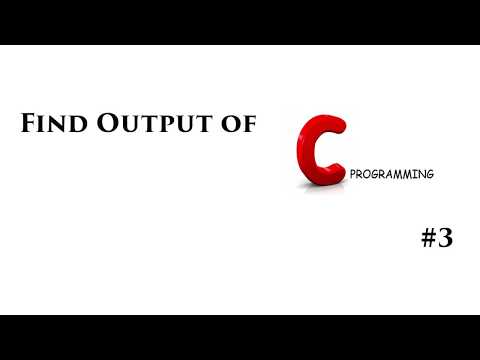 FIND OUTPUT OF

C PROGRAMMING

#3